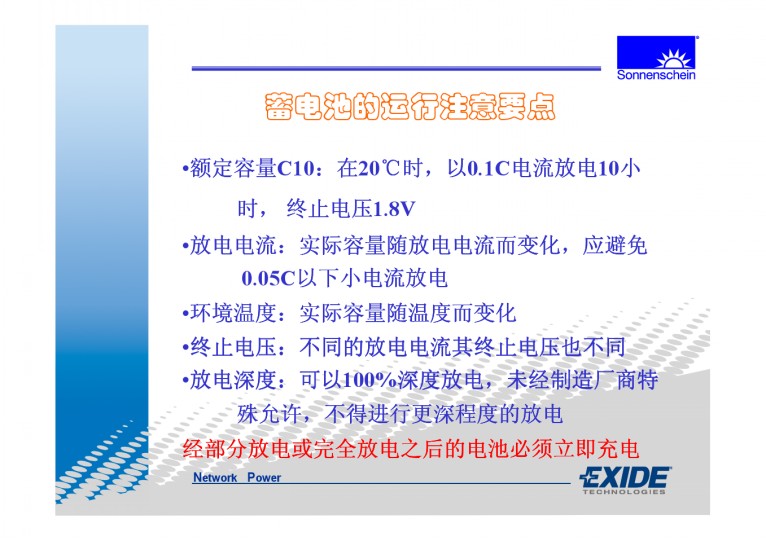 Sonnenschein

蓄电池的运行注意要点

•额定容量C10：在20℃时，以0.1C电流放电10小时， 终止电压1.8V

•放电电流：实际容量随放电电流而变化，应避免0.05C以下小电流放电

•环境温度：实际容量随温度而变化

•终止电压：不同的放电电流其终止电压也不同

•放电深度：可以100%深度放电，未经制造厂商特殊允许，不得进行更深程度的放电

经部分放电或完全放电之后的电池必须立即充电

Network Power

EXIDE TECHNOLOGIES